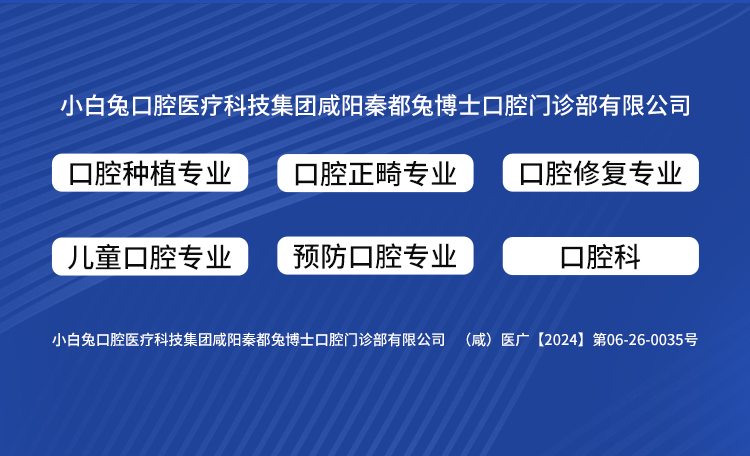 小白兔口腔医疗科技集团咸阳秦都兔博士口腔门诊部有限公司

口腔种植专业

口腔正畸专业

口腔修复专业

儿童口腔专业

预防口腔专业

口腔科

小白兔口腔医疗科技集团咸阳秦都兔博士口腔门诊部有限公司 （咸）医广【2024】第06-26-0035号